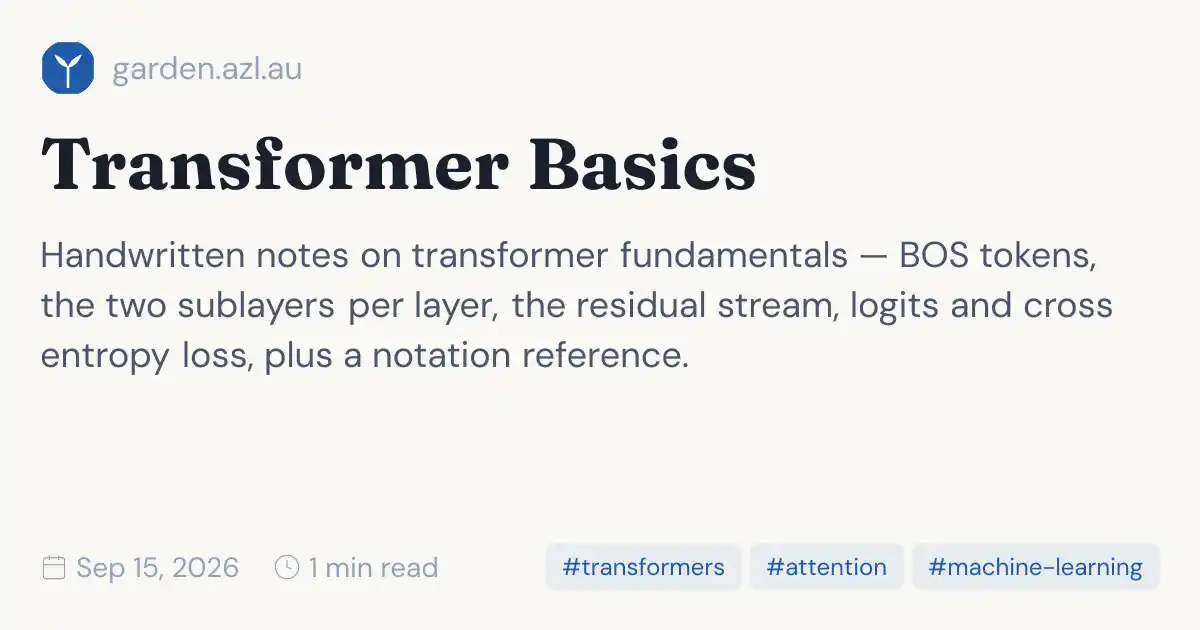 garden.azl.au

Transformer Basics

Handwritten notes on transformer fundamentals — BOS tokens, the two sublayers per layer, the residual stream, logits and cross entropy loss, plus a notation reference.

Sep 15, 2026 1 min read #transformers #attention #machine-learning